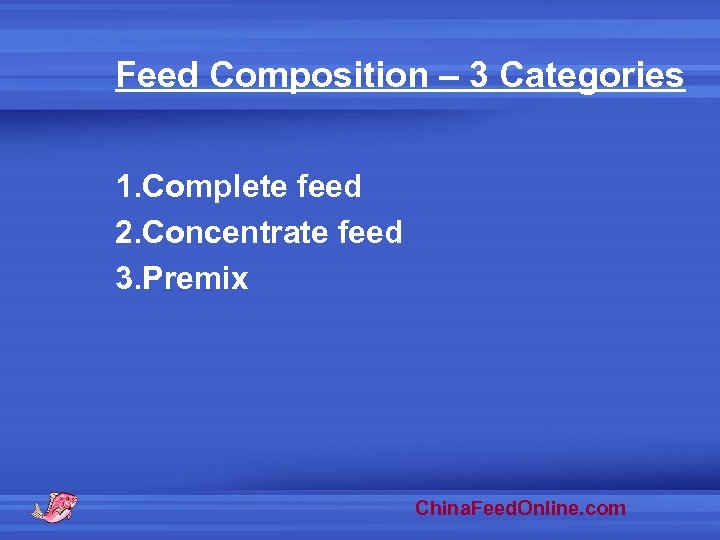 Feed Composition – 3 Categories

1.Complete feed
2.Concentrate feed
3.Premix

ChinaFeedOnline.com